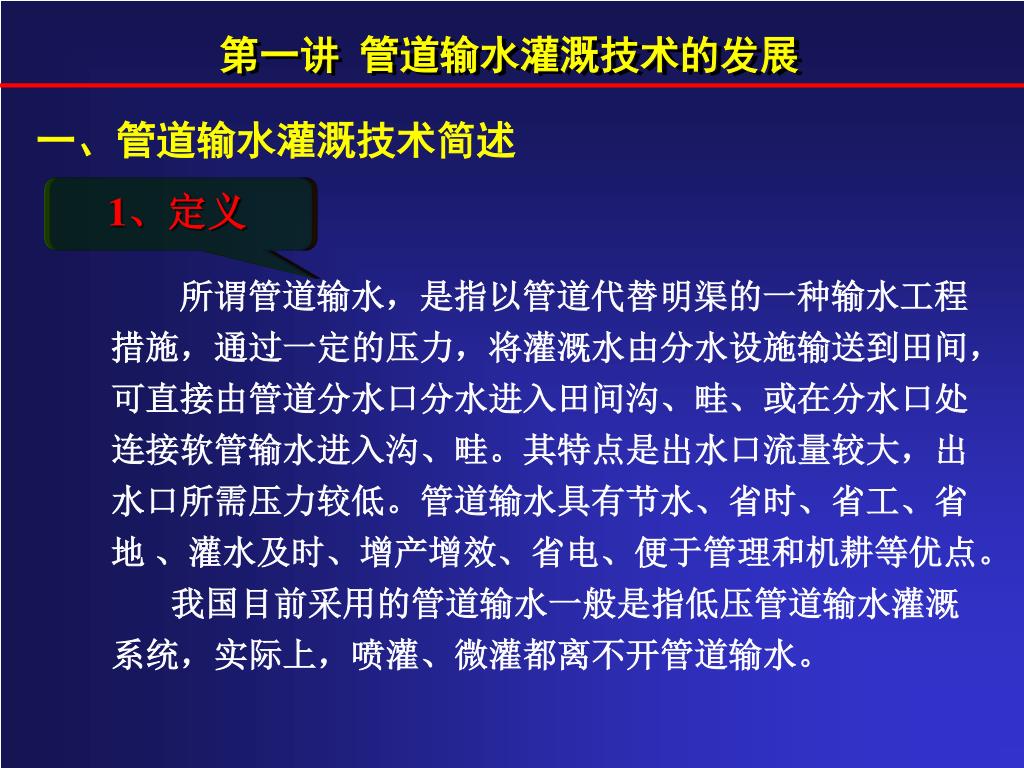 第一讲 管道输水灌溉技术的发展

一、管道输水灌溉技术简述

1、定义

所谓管道输水，是指以管道代替明渠的一种输水工程措施，通过一定的压力，将灌溉水由分水设施输送到田间，可直接由管道分水口分水进入田间沟、畦、或在分水口处连接软管输水进入沟、畦。其特点是出水口流量较大，出水口所需压力较低。管道输水具有节水、省时、省工、省地 、灌水及时、增产增效、省电、便于管理和机耕等优点。

我国目前采用的管道输水一般是指低压管道输水灌溉系统，实际上，喷灌、微灌都离不开管道输水。